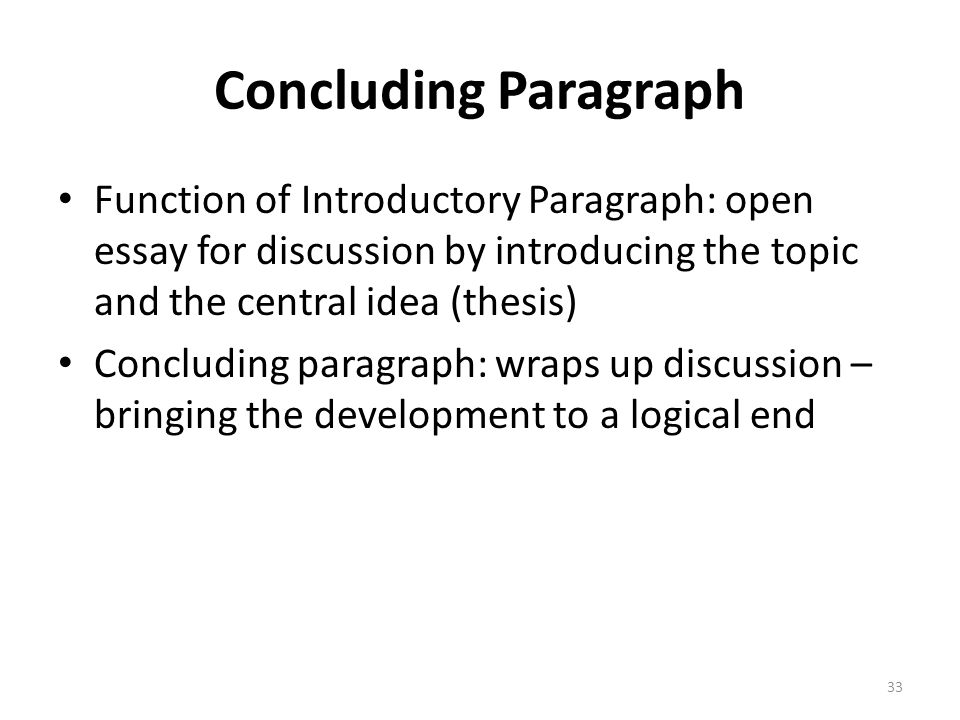 Concluding Paragraph

• Function of Introductory Paragraph: open essay for discussion by introducing the topic and the central idea (thesis)

• Concluding paragraph: wraps up discussion – bringing the development to a logical end

33